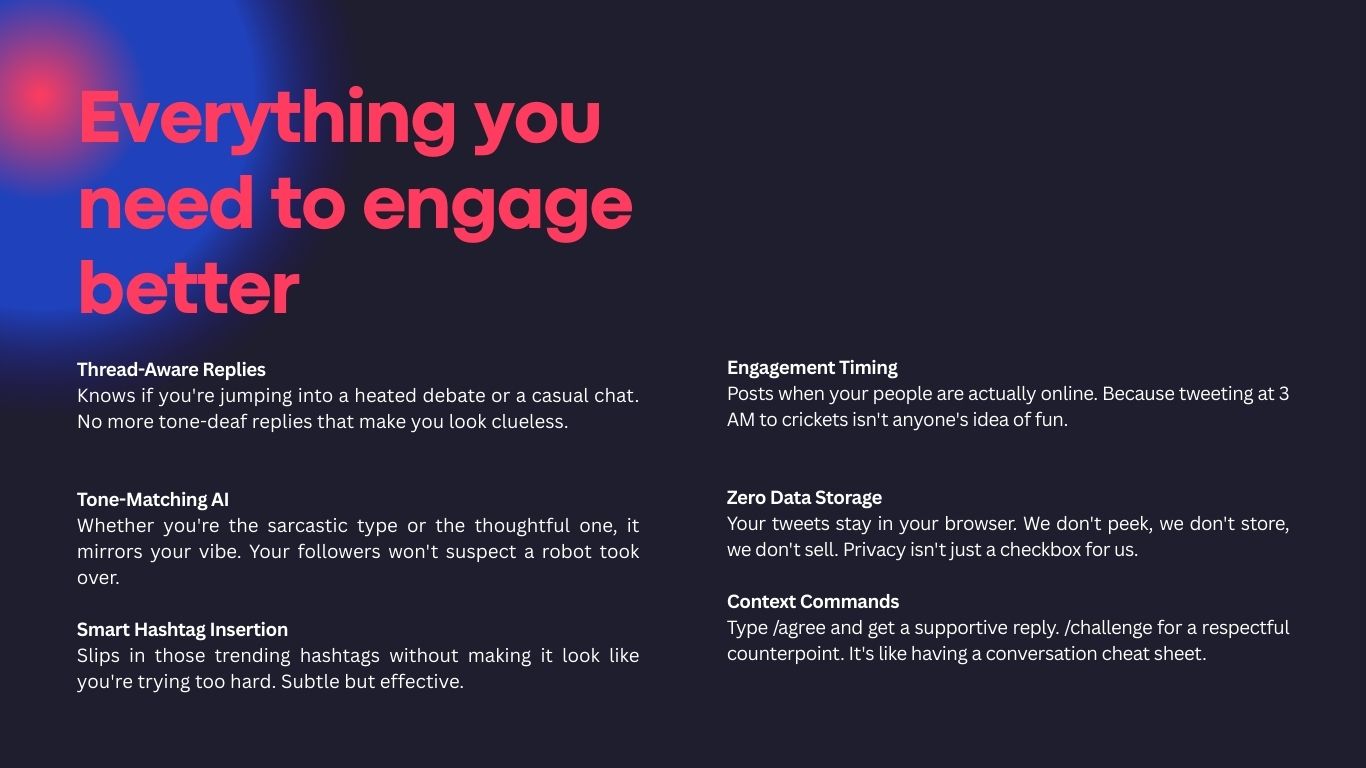 Everything you need to engage better

Thread-Aware Replies
Knows if you're jumping into a heated debate or a casual chat. No more tone-deaf replies that make you look clueless.

Tone-Matching AI
Whether you're the sarcastic type or the thoughtful one, it mirrors your vibe. Your followers won't suspect a robot took over.

Smart Hashtag Insertion
Slips in those trending hashtags without making it look like you're trying too hard. Subtle but effective.

Engagement Timing
Posts when your people are actually online. Because tweeting at 3 AM to crickets isn't anyone's idea of fun.

Zero Data Storage
Your tweets stay in your browser. We don't peek, we don't store, we don't sell. Privacy isn't just a checkbox for us.

Context Commands
Type /agree and get a supportive reply. /challenge for a respectful counterpoint. It's like having a conversation cheat sheet.